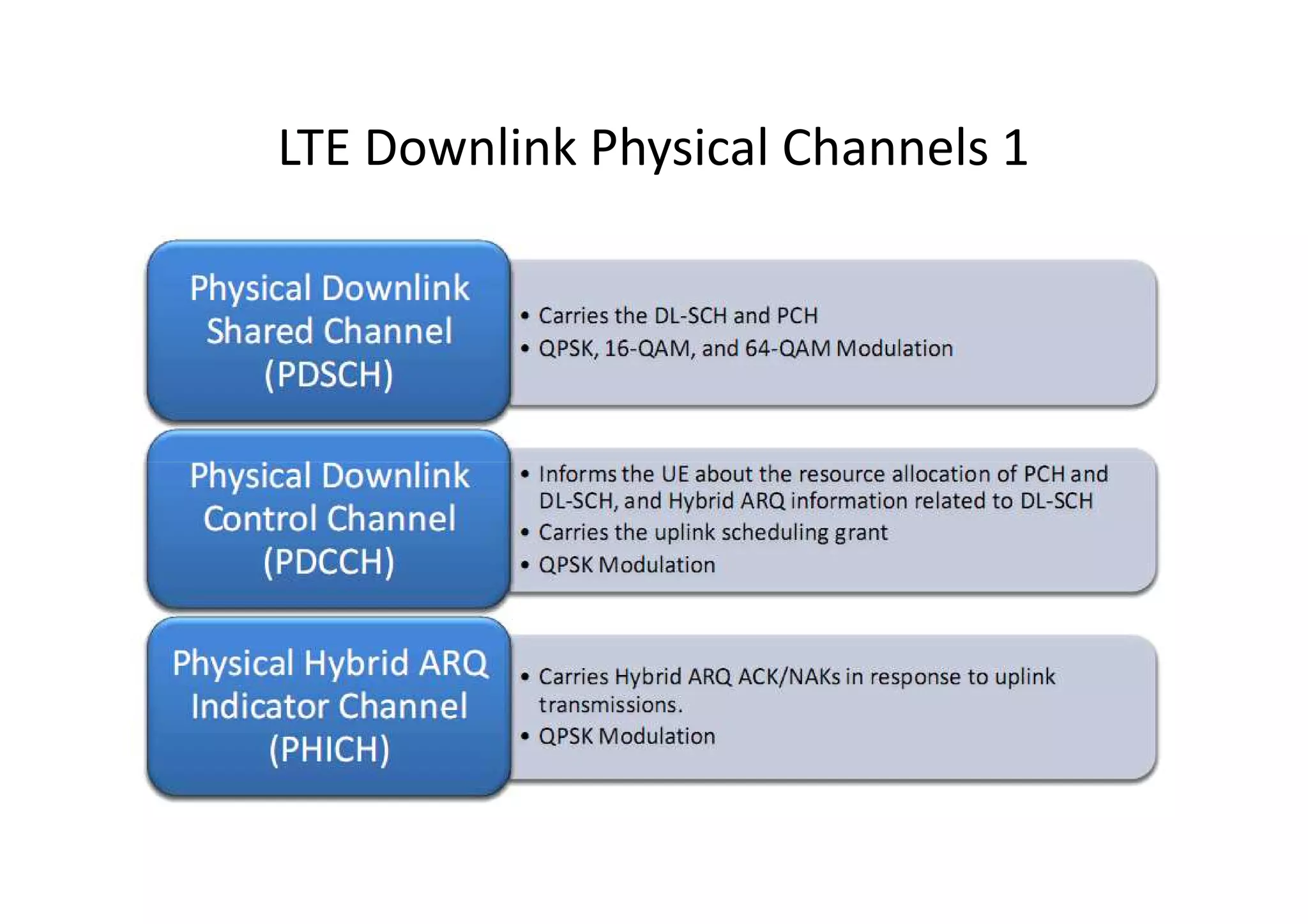 LTE Downlink Physical Channels 1

Physical Downlink Shared Channel (PDSCH)

• Carries the DL-SCH and PCH
• QPSK, 16-QAM, and 64-QAM Modulation

Physical Downlink Control Channel (PDCCH)

• Informs the UE about the resource allocation of PCH and DL-SCH, and Hybrid ARQ information related to DL-SCH
• Carries the uplink scheduling grant
• QPSK Modulation

Physical Hybrid ARQ Indicator Channel (PHICH)

• Carries Hybrid ARQ ACK/NAKs in response to uplink transmissions.
• QPSK Modulation